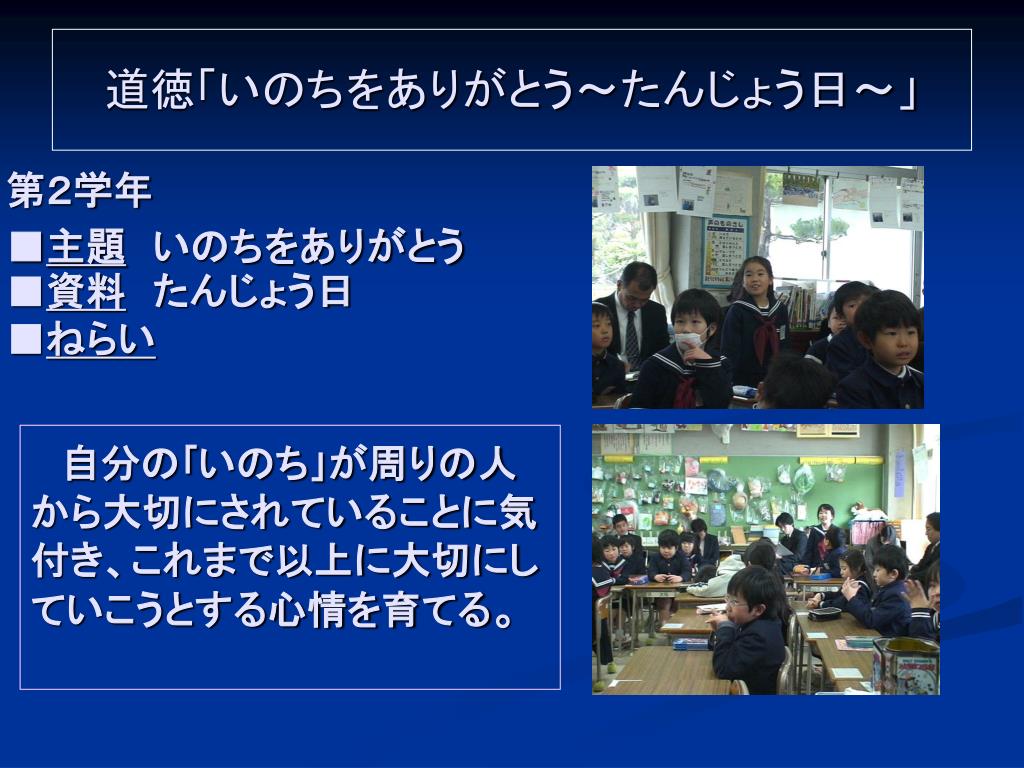 道徳「いのちをありがとう～たんじょう日～」

第2学年

■主題　いのちをありがとう
■資料　たんじょう日
■ねらい

自分の「いのち」が周りの人から大切にされていることに気付き、これまで以上に大切にしていこうとする心情を育てる。